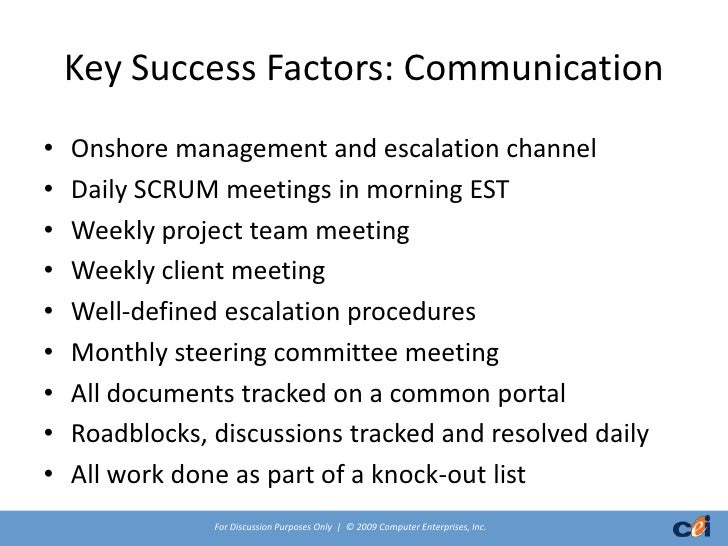 Key Success Factors: Communication

• Onshore management and escalation channel
• Daily SCRUM meetings in morning EST
• Weekly project team meeting
• Weekly client meeting
• Well-defined escalation procedures
• Monthly steering committee meeting
• All documents tracked on a common portal
• Roadblocks, discussions tracked and resolved daily
• All work done as part of a knock-out list

For Discussion Purposes Only | © 2009 Computer Enterprises, Inc.

cei